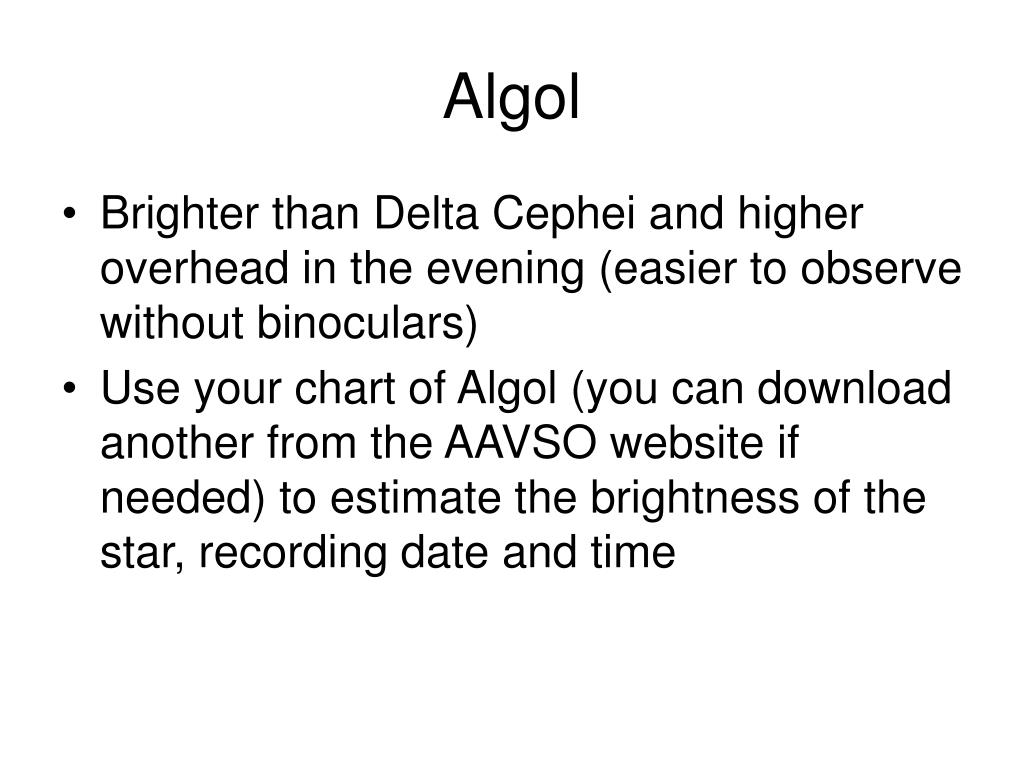 Algol

• Brighter than Delta Cephei and higher overhead in the evening (easier to observe without binoculars)
• Use your chart of Algol (you can download another from the AAVSO website if needed) to estimate the brightness of the star, recording date and time